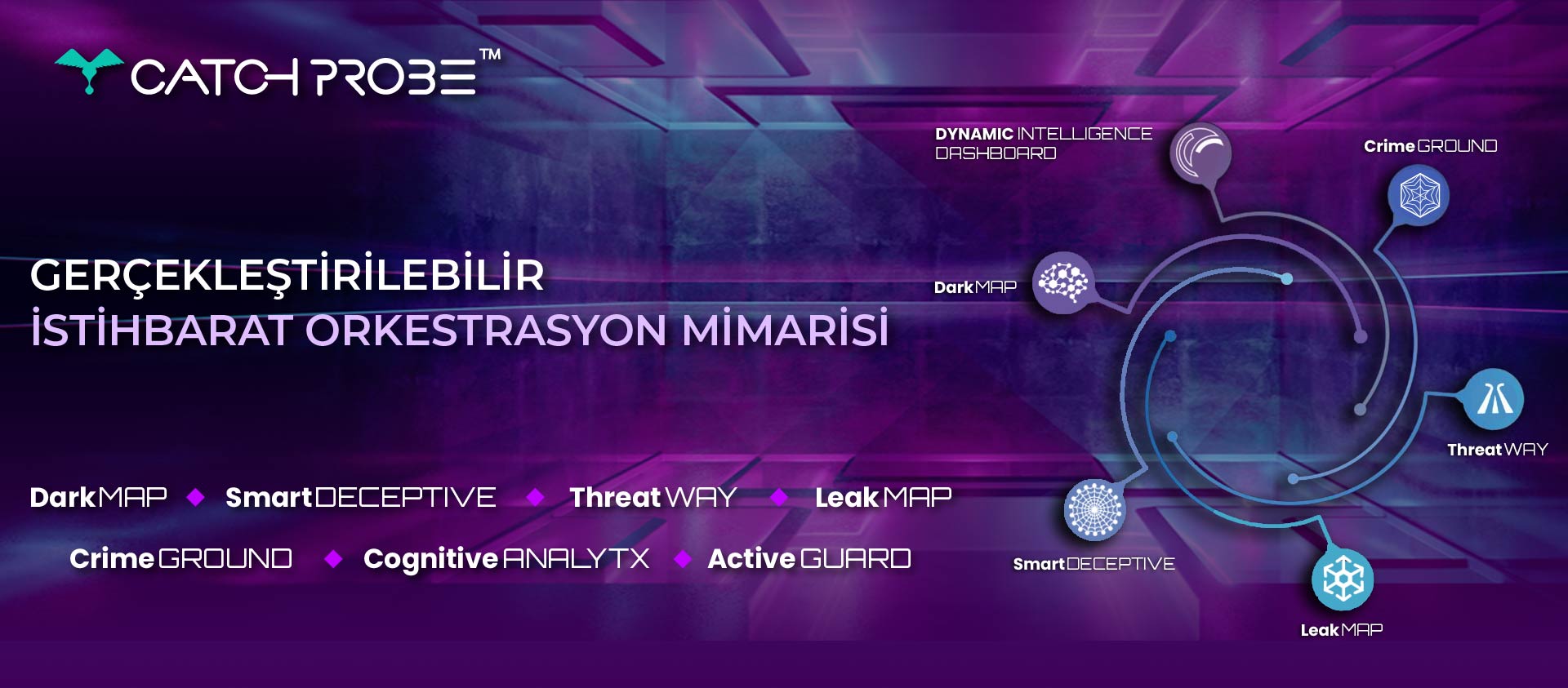 CATCH PROBE™

GERÇEKLEŞTİRİLEBİLİR
İSTİHBARAT ORKESTRASYON MİMARİSİ

DarkMAP ◆ SmartDECEPTIVE ◆ ThreatWAY ◆ LeakMAP
CrimeGROUND ◆ CognitiveANALYTX ◆ ActiveGUARD

DYNAMIC INTELLIGENCE DASHBOARD

CrimeGROUND

DarkMAP

ThreatWAY

SmartDECEPTIVE

LeakMAP